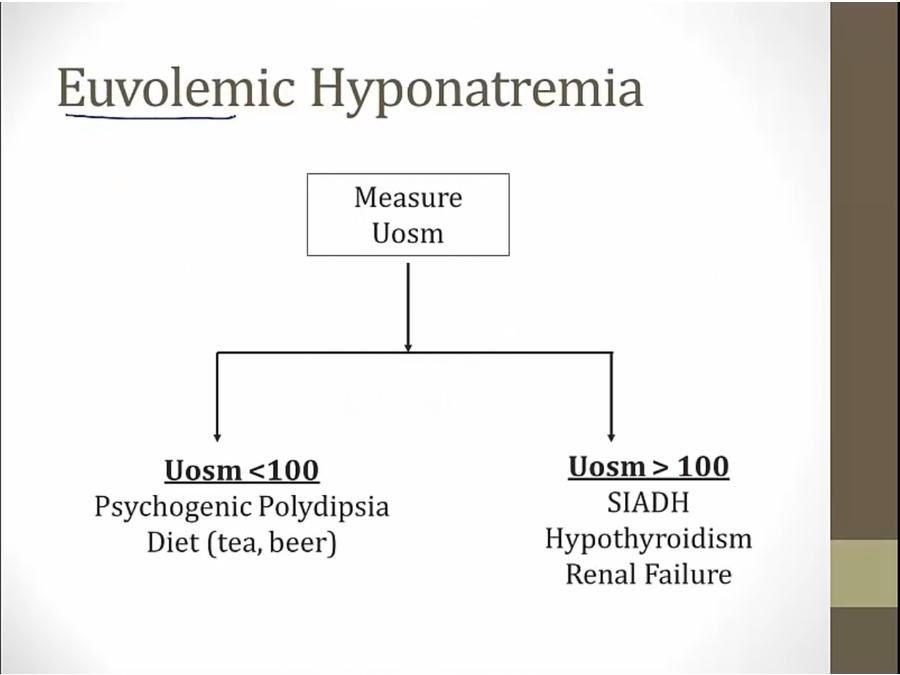 Euvolemic Hyponatremia

Measure
Uosm

Uosm <100
Psychogenic Polydipsia
Diet (tea, beer)

Uosm > 100
SIADH
Hypothyroidism
Renal Failure